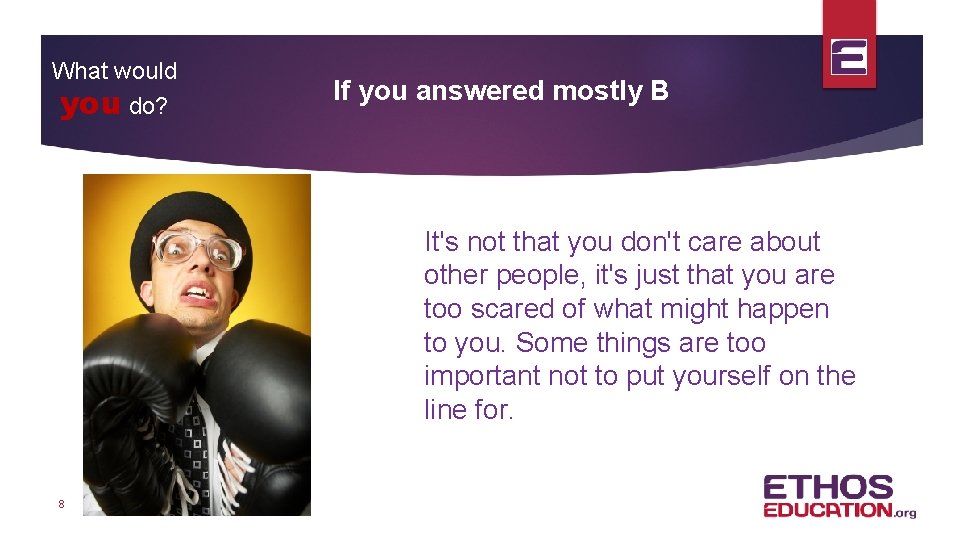 What would you do?

If you answered mostly B

It's not that you don't care about other people, it's just that you are too scared of what might happen to you. Some things are too important not to put yourself on the line for.

8

ETHOS EDUCATION.org